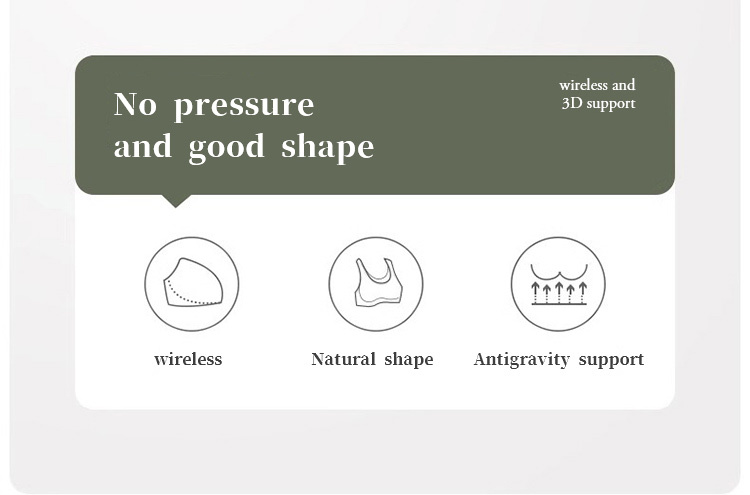 No pressure and good shape

wireless and 3D support

wireless

Natural shape

Antigravity support